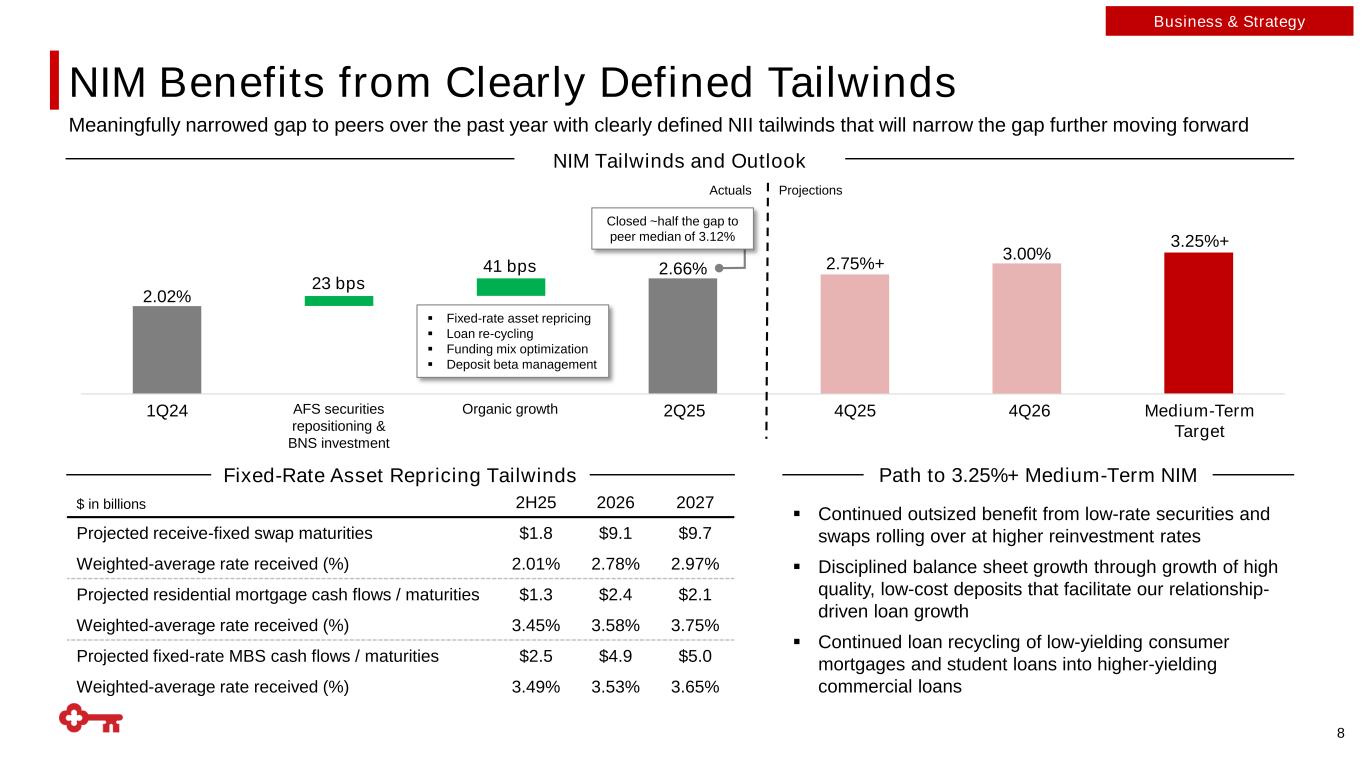 Business & Strategy

NIM Benefits from Clearly Defined Tailwinds

Meaningfully narrowed gap to peers over the past year with clearly defined NII tailwinds that will narrow the gap further moving forward

NIM Tailwinds and Outlook

Actuals Projections

Closed ~half the gap to peer median of 3.12%

2.02%
23 bps
41 bps
2.66%
2.75%+
3.00%
3.25%+

▪ Fixed-rate asset repricing
▪ Loan re-cycling
▪ Funding mix optimization
▪ Deposit beta management

1Q24
AFS securities repositioning & BNS investment
Organic growth
2Q25
4Q25
4Q26
Medium-Term Target

Fixed-Rate Asset Repricing Tailwinds

| $ in billions | 2H25 | 2026 | 2027 |
|---|---|---|---|
| Projected receive-fixed swap maturities | $1.8 | $9.1 | $9.7 |
| Weighted-average rate received (%) | 2.01% | 2.78% | 2.97% |
| Projected residential mortgage cash flows / maturities | $1.3 | $2.4 | $2.1 |
| Weighted-average rate received (%) | 3.45% | 3.58% | 3.75% |
| Projected fixed-rate MBS cash flows / maturities | $2.5 | $4.9 | $5.0 |
| Weighted-average rate received (%) | 3.49% | 3.53% | 3.65% |

Path to 3.25%+ Medium-Term NIM

▪ Continued outsized benefit from low-rate securities and swaps rolling over at higher reinvestment rates
▪ Disciplined balance sheet growth through growth of high quality, low-cost deposits that facilitate our relationship-driven loan growth
▪ Continued loan recycling of low-yielding consumer mortgages and student loans into higher-yielding commercial loans

8